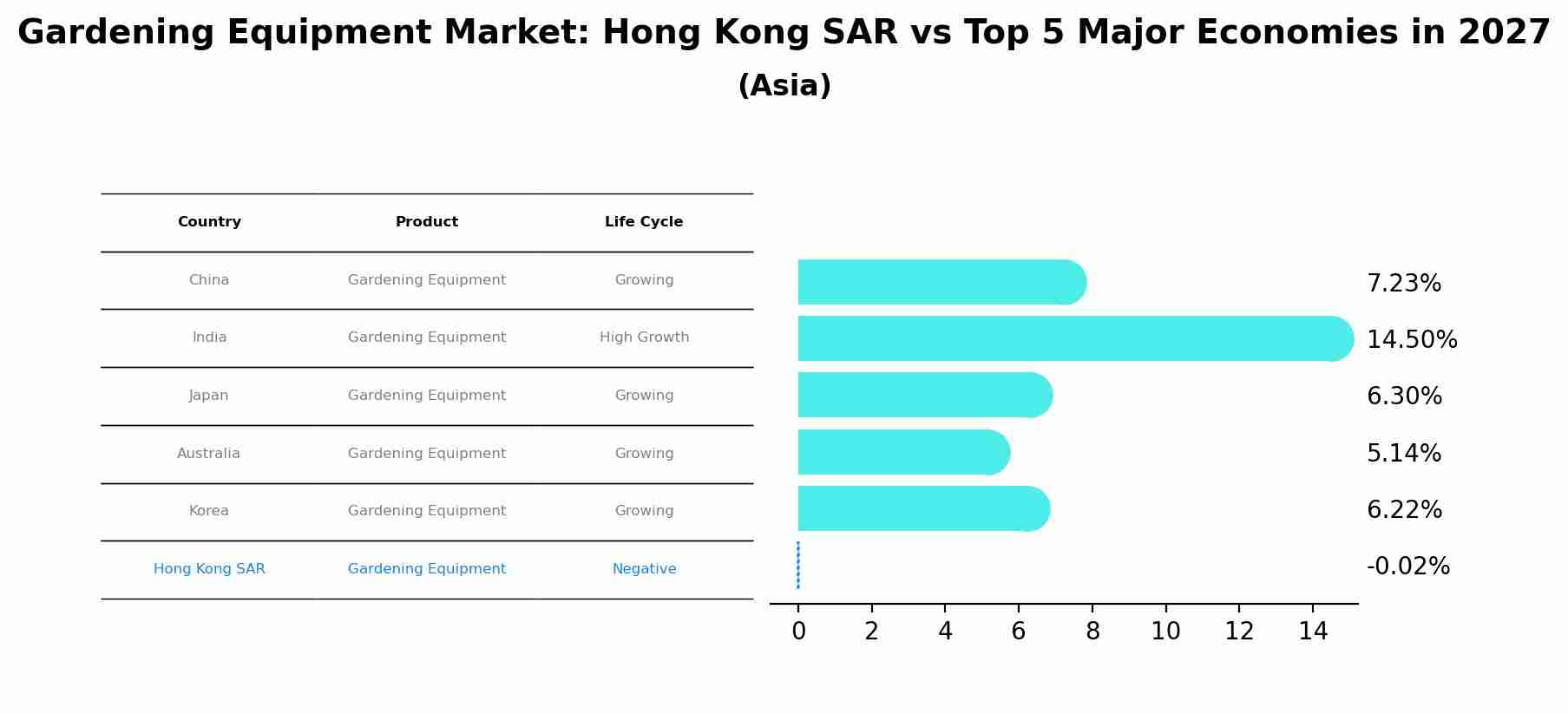 Gardening Equipment Market: Hong Kong SAR vs Top 5 Major Economies in 2027
(Asia)

| Country | Product | Life Cycle |
|---|---|---|
| China | Gardening Equipment | Growing |
| India | Gardening Equipment | High Growth |
| Japan | Gardening Equipment | Growing |
| Australia | Gardening Equipment | Growing |
| Korea | Gardening Equipment | Growing |
| Hong Kong SAR | Gardening Equipment | Negative |

7.23%
14.50%
6.30%
5.14%
6.22%
-0.02%

0 2 4 6 8 10 12 14